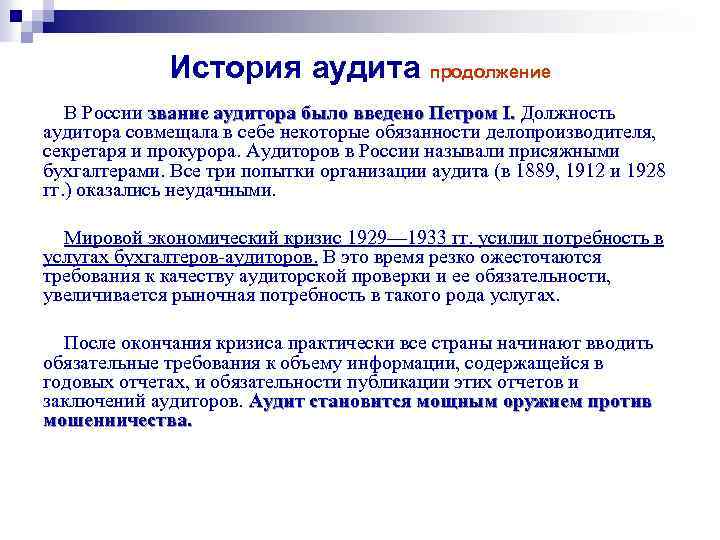 История аудита продолжение

В России звание аудитора было введено Петром I. Должность аудитора совмещала в себе некоторые обязанности делопроизводителя, секретаря и прокурора. Аудиторов в России называли присяжными бухгалтерами. Все три попытки организации аудита (в 1889, 1912 и 1928 гг.) оказались неудачными.

Мировой экономический кризис 1929—1933 гг. усилил потребность в услугах бухгалтеров-аудиторов. В это время резко ожесточаются требования к качеству аудиторской проверки и ее обязательности, увеличивается рыночная потребность в такого рода услугах.

После окончания кризиса практически все страны начинают вводить обязательные требования к объему информации, содержащейся в годовых отчетах, и обязательности публикации этих отчетов и заключений аудиторов. Аудит становится мощным оружием против мошенничества.